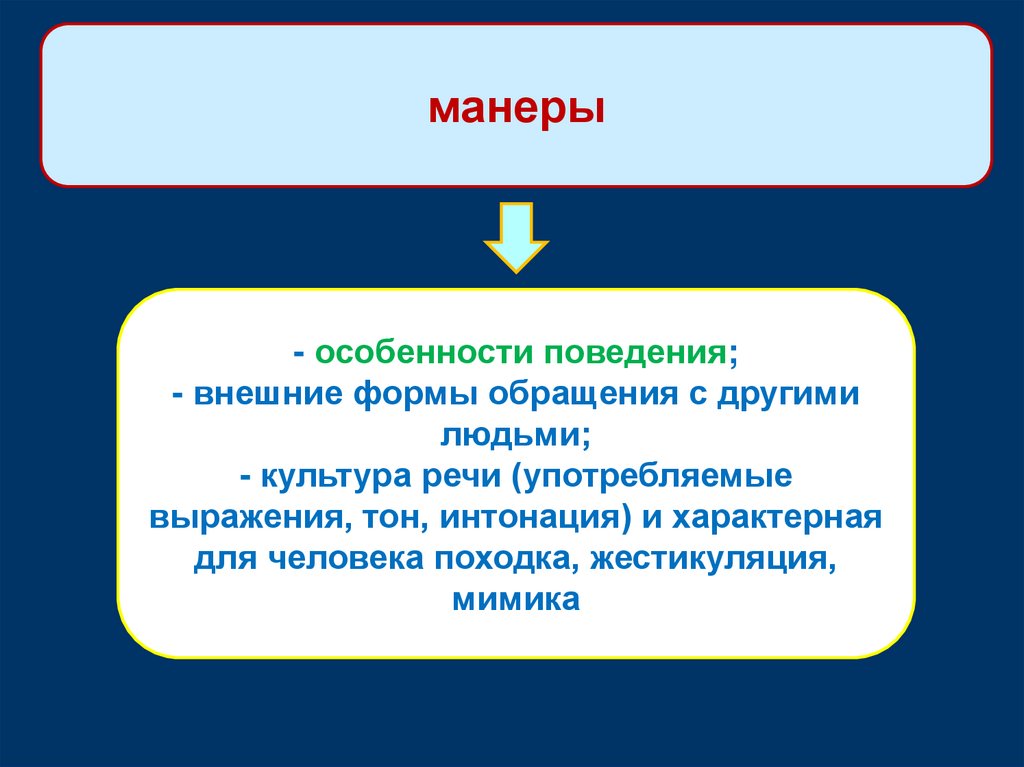 манеры

- особенности поведения;
- внешние формы обращения с другими людьми;
- культура речи (употребляемые выражения, тон, интонация) и характерная для человека походка, жестикуляция, мимика